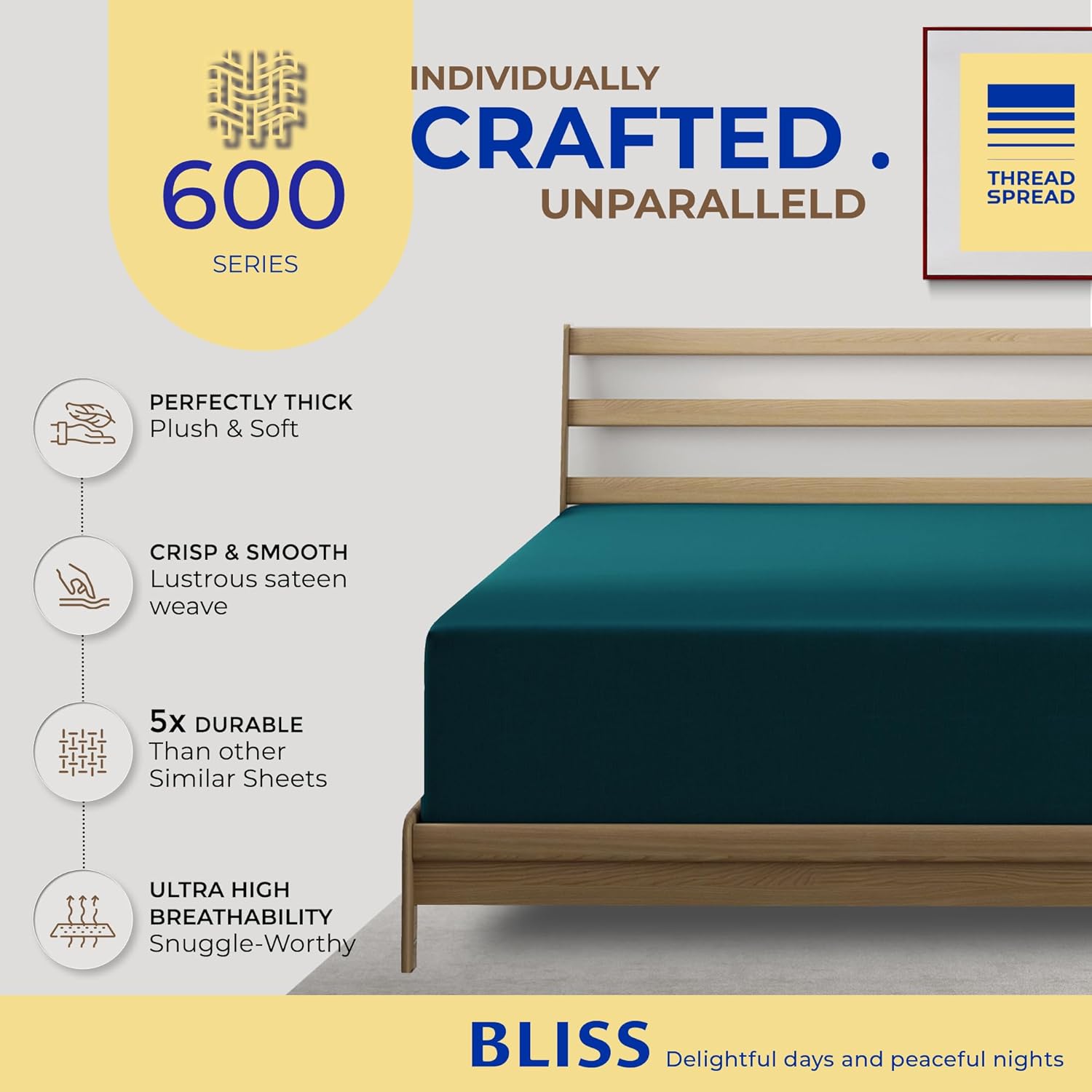 600

SERIES

INDIVIDUALLY

CRAFTED .

UNPARALLELD

THREAD SPREAD

PERFECTLY THICK
Plush & Soft

CRISP & SMOOTH
Lustrous sateen weave

5x DURABLE
Than other Similar Sheets

ULTRA HIGH BREATHABILITY
Snuggle-Worthy

BLISS Delightful days and peaceful nights